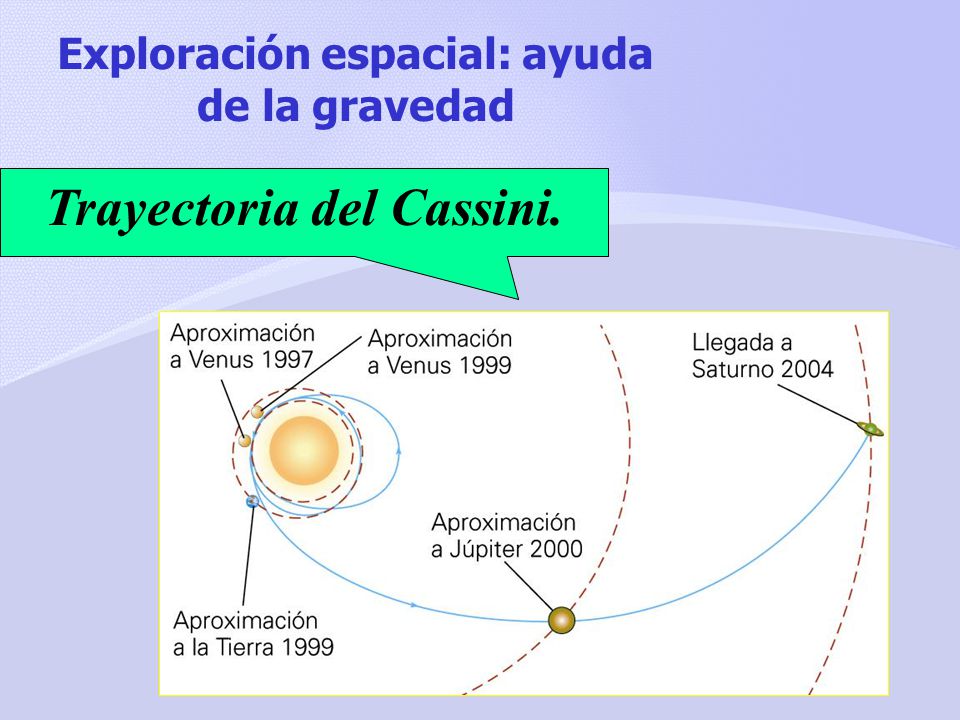 Exploración espacial: ayuda de la gravedad

Trayectoria del Cassini.

Aproximación a Venus 1997

Aproximación a Venus 1999

Llegada a Saturno 2004

Aproximación a Júpiter 2000

Aproximación a la Tierra 1999